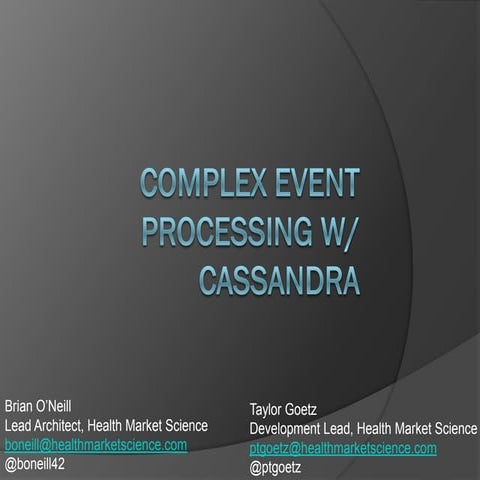 COMPLEX EVENT PROCESSING W/ CASSANDRA

Brian O'Neill
Lead Architect, Health Market Science
boneill@healthmarketscience.com
@boneill42

Taylor Goetz
Development Lead, Health Market Science
ptgoetz@healthmarketscience.com
@ptgoetz